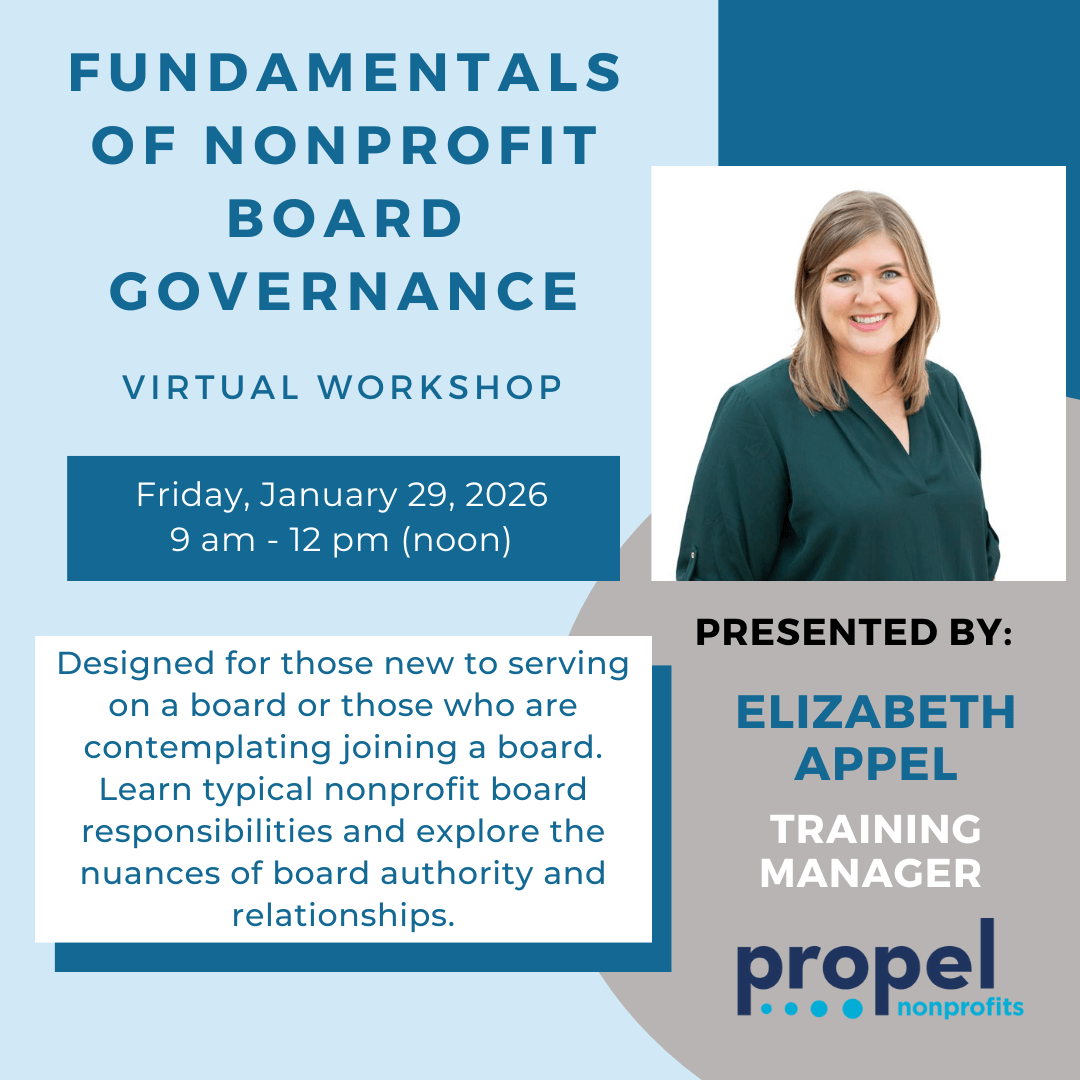 FUNDAMENTALS OF NONPROFIT BOARD GOVERNANCE

VIRTUAL WORKSHOP

Friday, January 29, 2026
9 am - 12 pm (noon)

Designed for those new to serving on a board or those who are contemplating joining a board. Learn typical nonprofit board responsibilities and explore the nuances of board authority and relationships.

PRESENTED BY:

ELIZABETH APPEL

TRAINING MANAGER

propel nonprofits